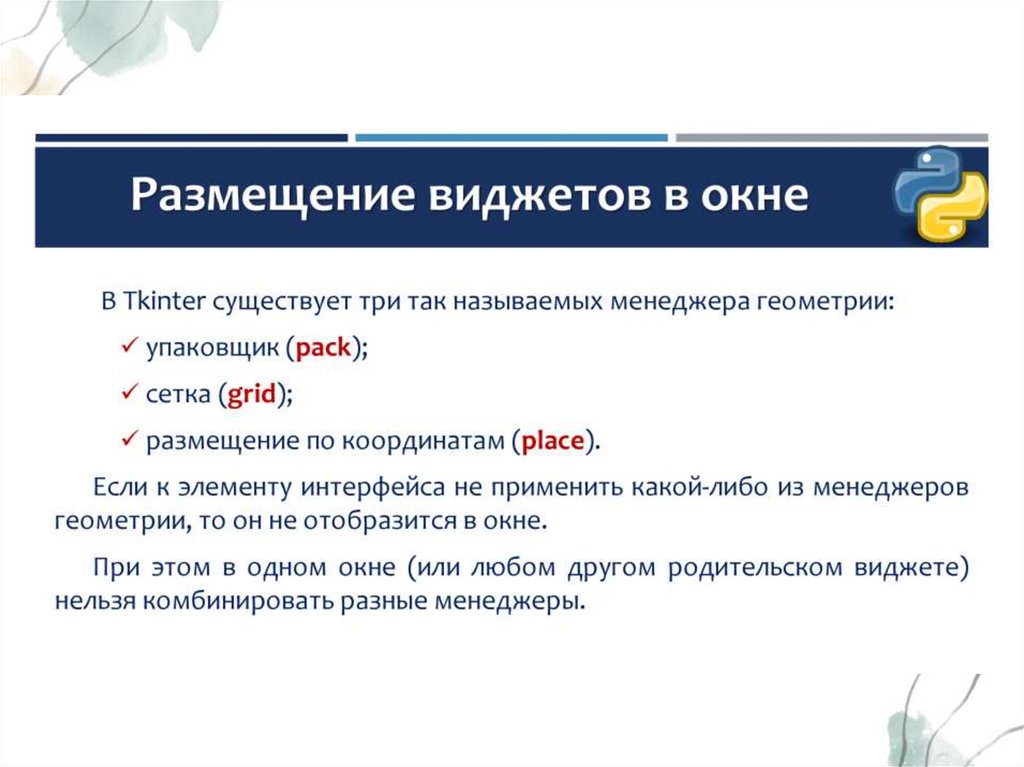 Размещение виджетов в окне

В Tkinter существует три так называемых менеджера геометрии:

✓ упаковщик (pack);

✓ сетка (grid);

✓ размещение по координатам (place).

Если к элементу интерфейса не применить какой-либо из менеджеров геометрии, то он не отобразится в окне.

При этом в одном окне (или любом другом родительском виджете) нельзя комбинировать разные менеджеры.